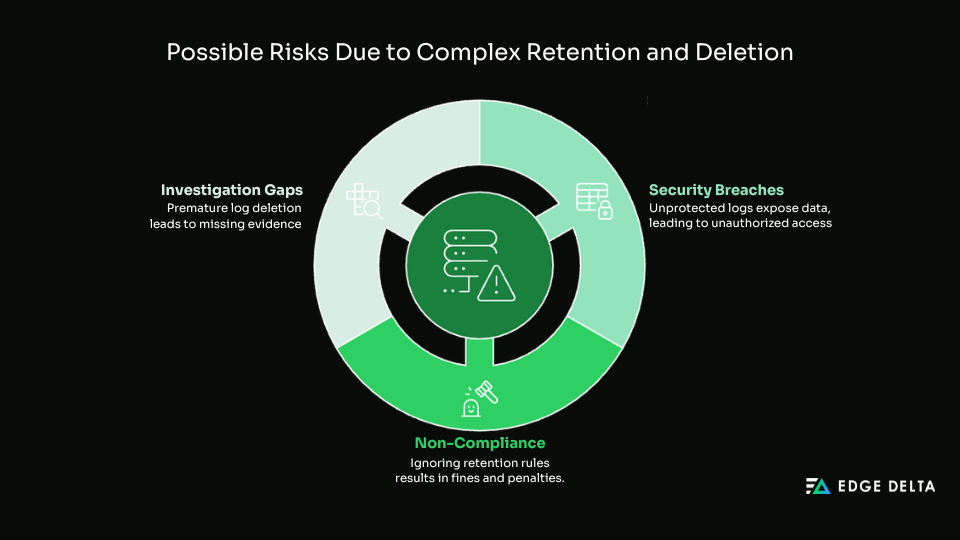 Possible Risks Due to Complex Retention and Deletion

Investigation Gaps
Premature log deletion leads to missing evidence

Security Breaches
Unprotected logs expose data, leading to unauthorized access

Non-Compliance
Ignoring retention rules results in fines and penalties.

EDGE DELTA